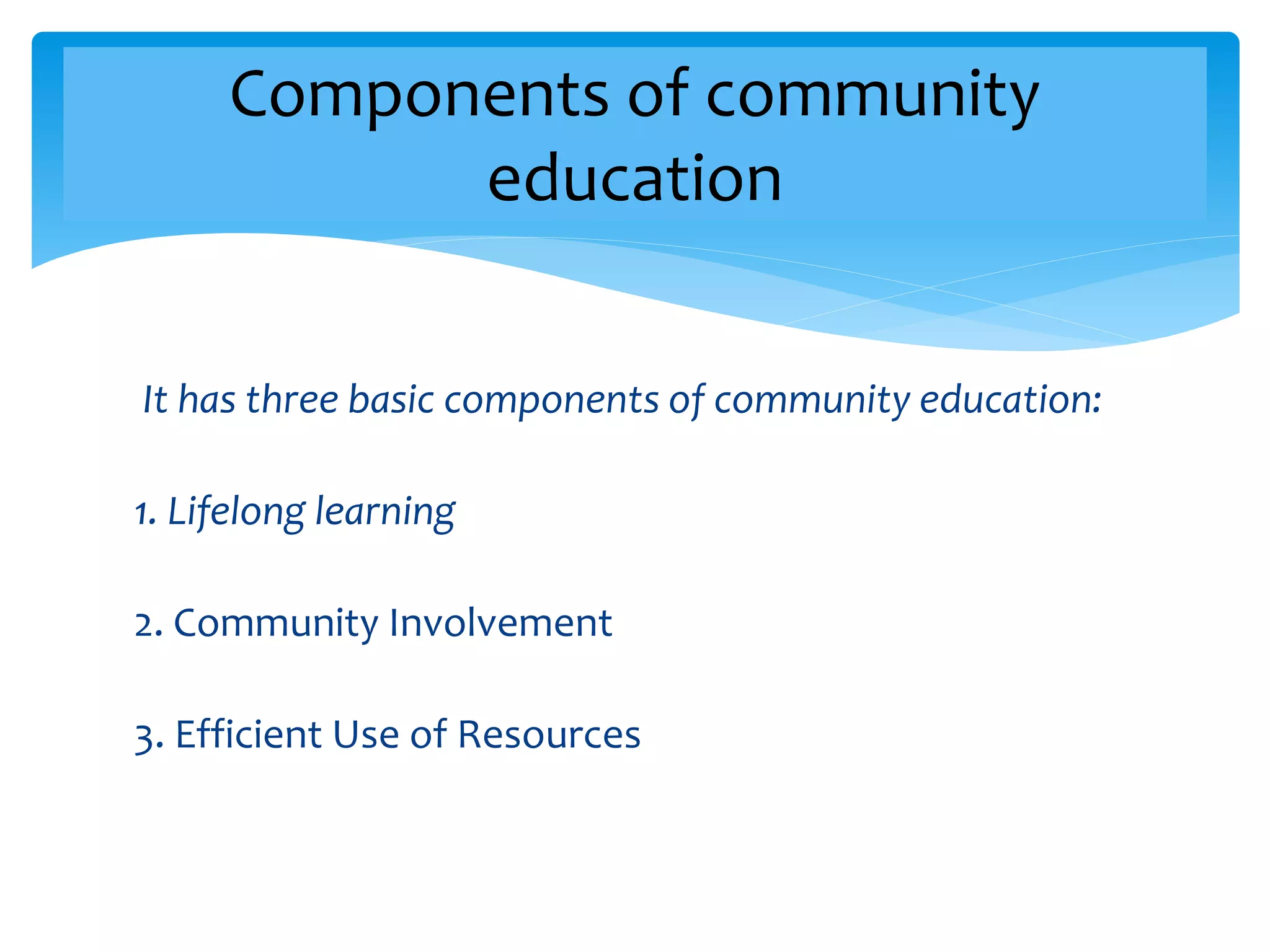 Components of community education

It has three basic components of community education:

1. Lifelong learning

2. Community Involvement

3. Efficient Use of Resources